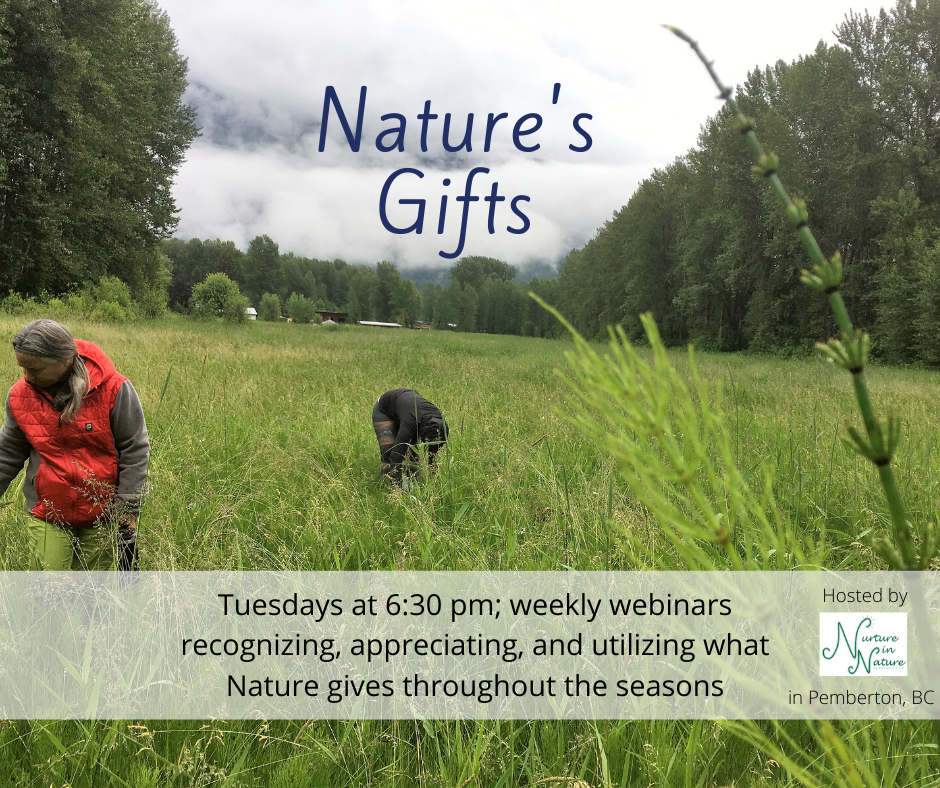 Nature's Gifts

Tuesdays at 6:30 pm; weekly webinars recognizing, appreciating, and utilizing what Nature gives throughout the seasons

Hosted by

Nurture in Nature

in Pemberton, BC